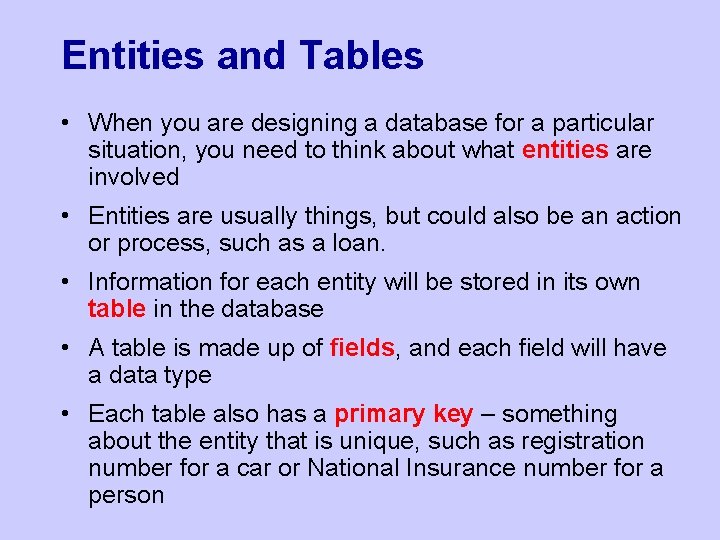 Entities and Tables

• When you are designing a database for a particular situation, you need to think about what entities are involved

• Entities are usually things, but could also be an action or process, such as a loan.

• Information for each entity will be stored in its own table in the database

• A table is made up of fields, and each field will have a data type

• Each table also has a primary key – something about the entity that is unique, such as registration number for a car or National Insurance number for a person